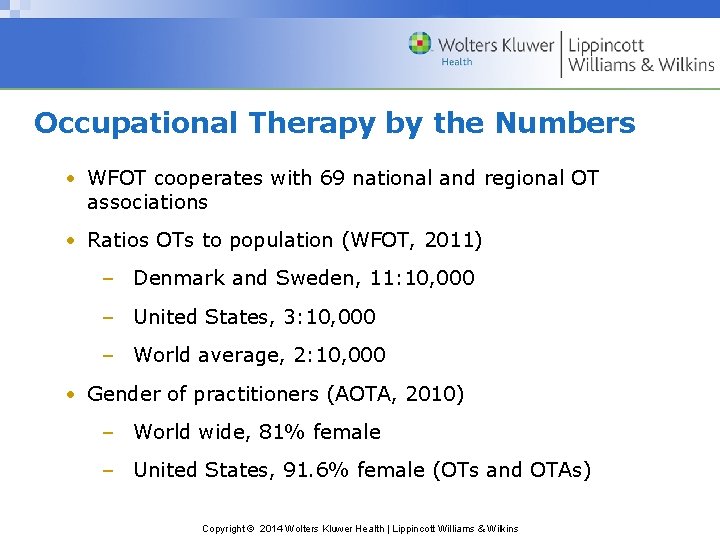 Wolters Kluwer Health | Lippincott Williams & Wilkins

Occupational Therapy by the Numbers

• WFOT cooperates with 69 national and regional OT associations

• Ratios OTs to population (WFOT, 2011)
– Denmark and Sweden, 11:10,000
– United States, 3:10,000
– World average, 2:10,000

• Gender of practitioners (AOTA, 2010)
– World wide, 81% female
– United States, 91.6% female (OTs and OTAs)

Copyright © 2014 Wolters Kluwer Health | Lippincott Williams & Wilkins